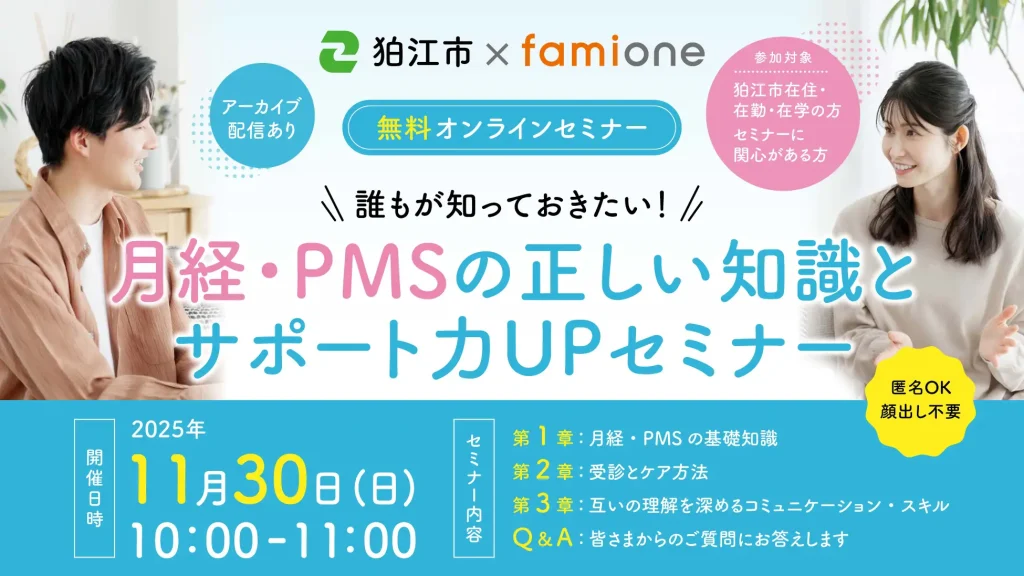 狛江市 × famione

アーカイブ配信あり

無料オンラインセミナー

参加対象
狛江市在住・在勤・在学の方
セミナーに関心がある方

誰もが知っておきたい！

月経・PMSの正しい知識とサポート力UPセミナー

匿名OK
顔出し不要

開催日時
2025年
11月30日（日）
10:00-11:00

セミナー内容
第１章：月経・PMS の基礎知識
第２章：受診とケア方法
第３章：互いの理解を深めるコミュニケーション・スキル
Q＆A：皆さまからのご質問にお答えします